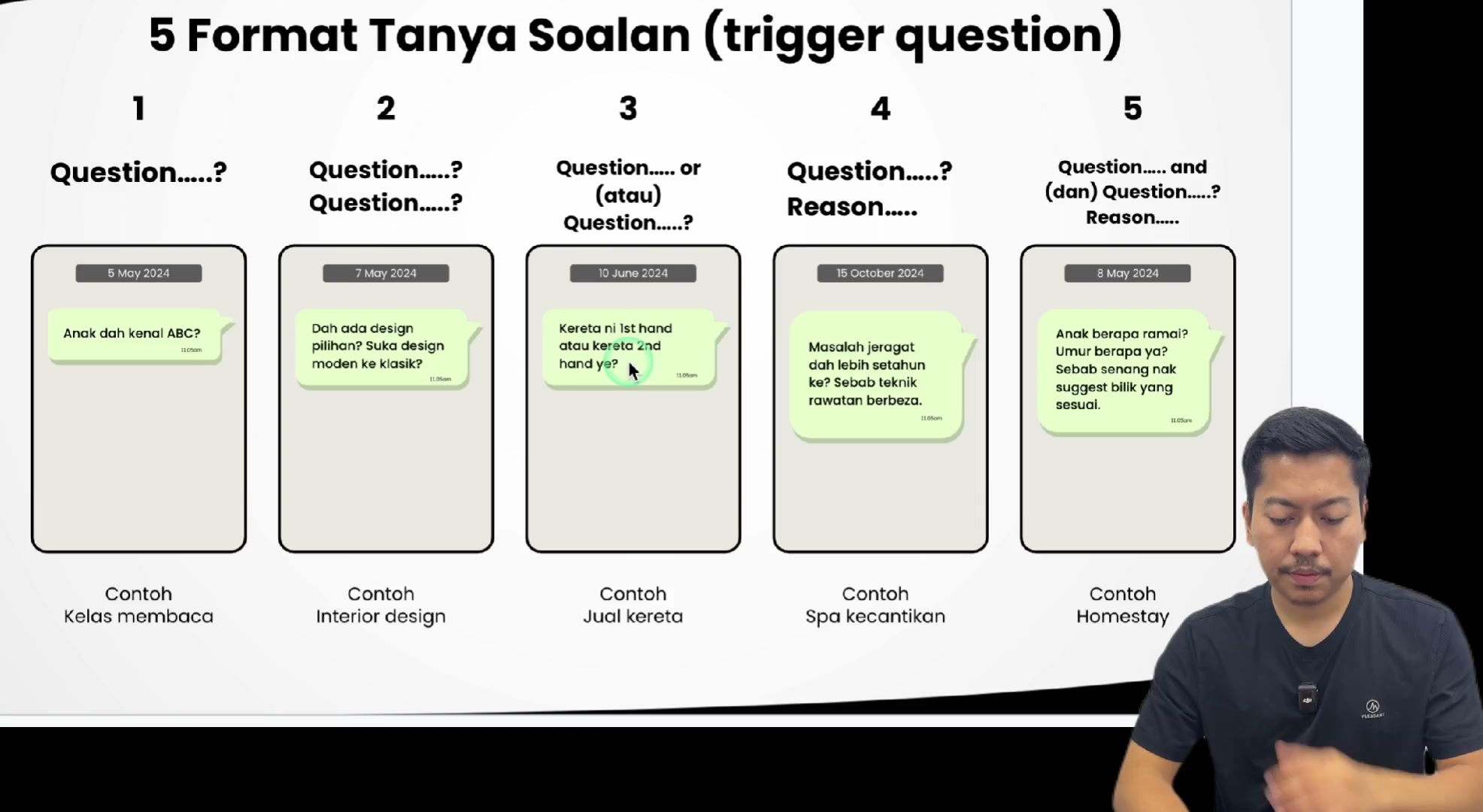 5 Format Tanya Soalan (trigger question)

1

Question.....?

5 May 2024

Anak dah kenal ABC?

11.05am

Contoh
Kelas membaca

2

Question.....?
Question.....?

7 May 2024

Dah ada design pilihan? Suka design moden ke klasik?

11.05am

Contoh
Interior design

3

Question..... or
(atau)
Question.....?

10 June 2024

Kereta ni 1st hand atau kereta 2nd hand ye?

11.05am

Contoh
Jual kereta

4

Question.....?
Reason.....

15 October 2024

Masalah jeragat dah lebih setahun ke? Sebab teknik rawatan berbeza.

11.05am

Contoh
Spa kecantikan

5

Question..... and
(dan) Question.....?
Reason.....

8 May 2024

Anak berapa ramai? Umur berapa ya? Sebab senang nak suggest bilik yang sesuai.

11.05am

Contoh
Homestay